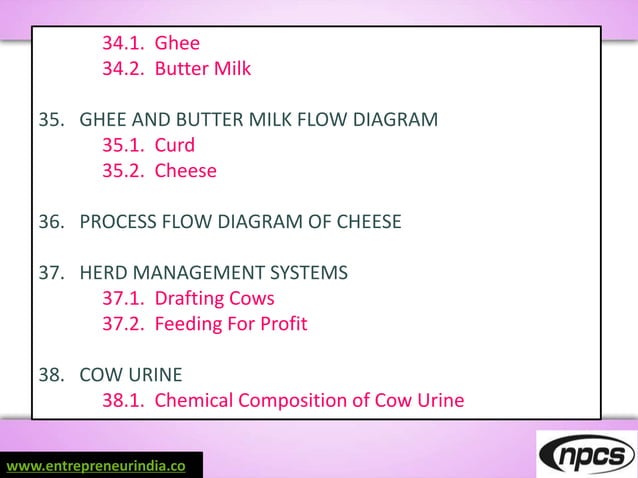 34.1. Ghee
34.2. Butter Milk

35. GHEE AND BUTTER MILK FLOW DIAGRAM
35.1. Curd
35.2. Cheese

36. PROCESS FLOW DIAGRAM OF CHEESE

37. HERD MANAGEMENT SYSTEMS
37.1. Drafting Cows
37.2. Feeding For Profit

38. COW URINE
38.1. Chemical Composition of Cow Urine

www.entrepreneurindia.co

npcs